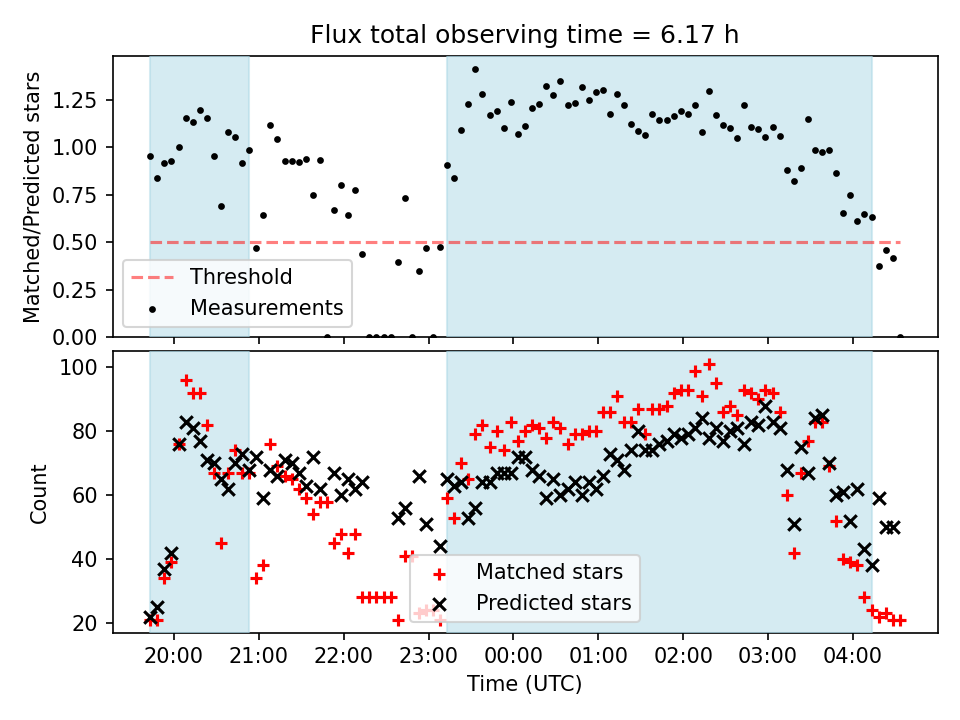 Flux total observing time = 6.17 h

Matched/Predicted stars

1.25
1.00
0.75
0.50
0.25
0.00

Threshold
Measurements

Count

100
80
60
40
20

Matched stars
Predicted stars

20:00 21:00 22:00 23:00 00:00 01:00 02:00 03:00 04:00

Time (UTC)